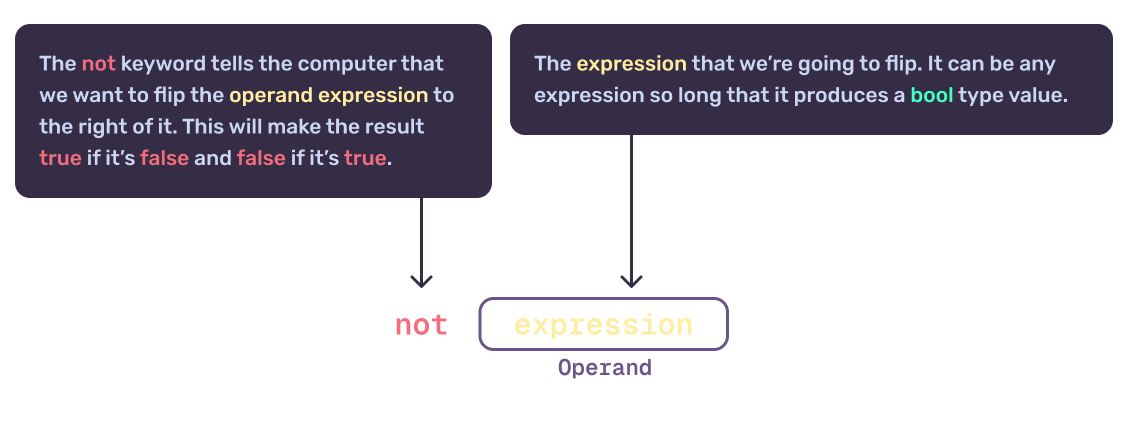 The not keyword tells the computer that we want to flip the operand expression to the right of it. This will make the result true if it's false and false if it's true.

The expression that we're going to flip. It can be any expression so long that it produces a bool type value.

not expression

Operand